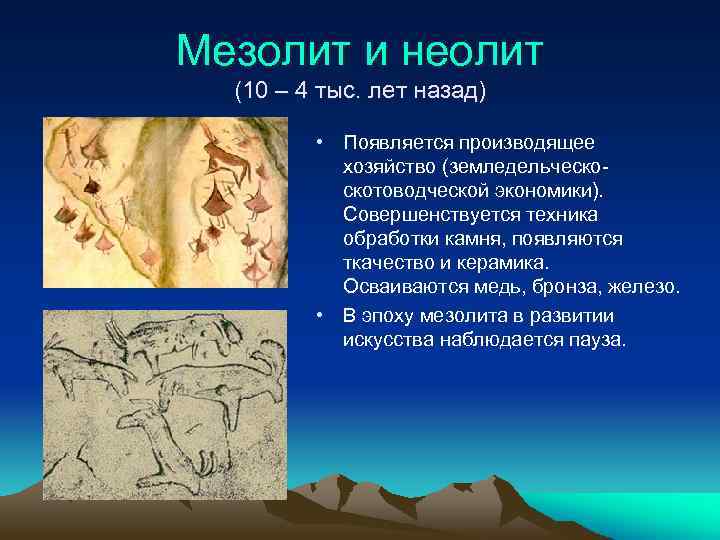 Мезолит и неолит
(10 – 4 тыс. лет назад)

• Появляется производящее хозяйство (земледельческо-скотоводческой экономики). Совершенствуется техника обработки камня, появляются ткачество и керамика. Осваиваются медь, бронза, железо.

• В эпоху мезолита в развитии искусства наблюдается пауза.